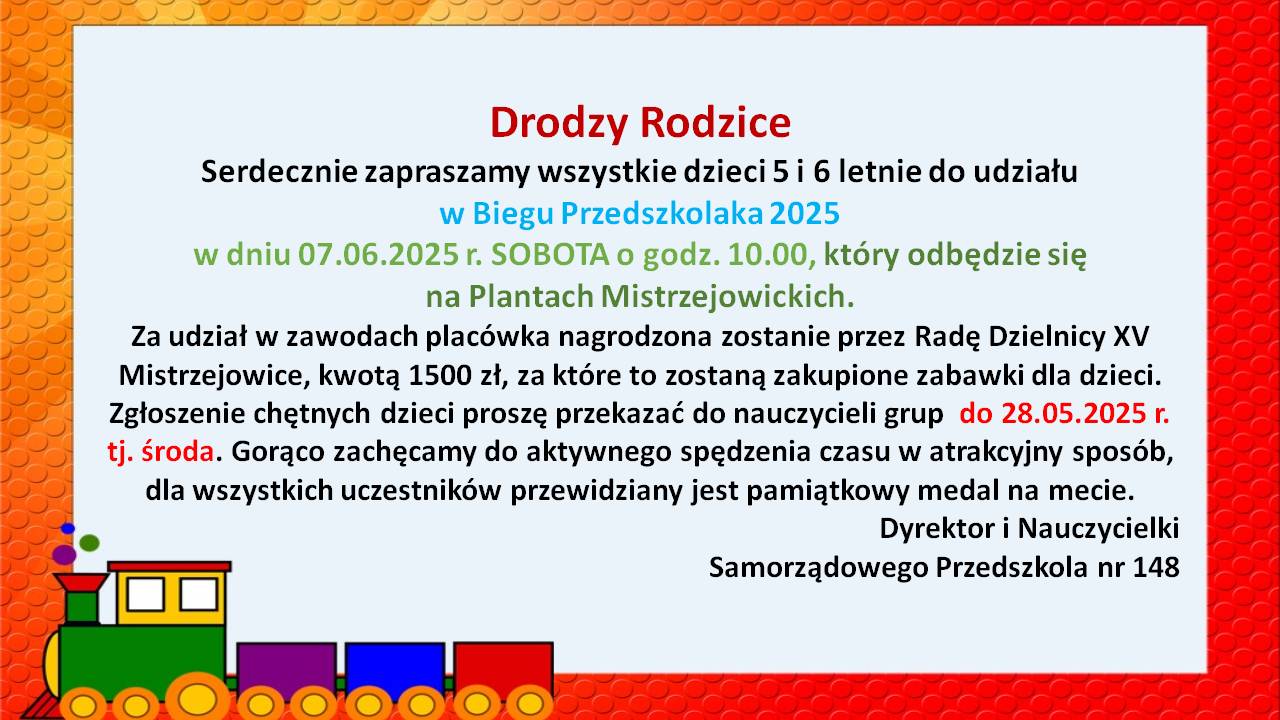 Drodzy Rodzice

Serdecznie zapraszamy wszystkie dzieci 5 i 6 letnie do udziału

w Biegu Przedszkolaka 2025

w dniu 07.06.2025 r. SOBOTA o godz. 10.00, który odbędzie się na Plantach Mistrzejowickich.

Za udział w zawodach placówka nagrodzona zostanie przez Radę Dzielnicy XV Mistrzejowice, kwotą 1500 zł, za które to zostaną zakupione zabawki dla dzieci. Zgłoszenie chętnych dzieci proszę przekazać do nauczycieli grup do 28.05.2025 r. tj. środa. Gorąco zachęcamy do aktywnego spędzenia czasu w atrakcyjny sposób, dla wszystkich uczestników przewidziany jest pamiątkowy medal na mecie.

Dyrektor i Nauczycielki

Samorządowego Przedszkola nr 148